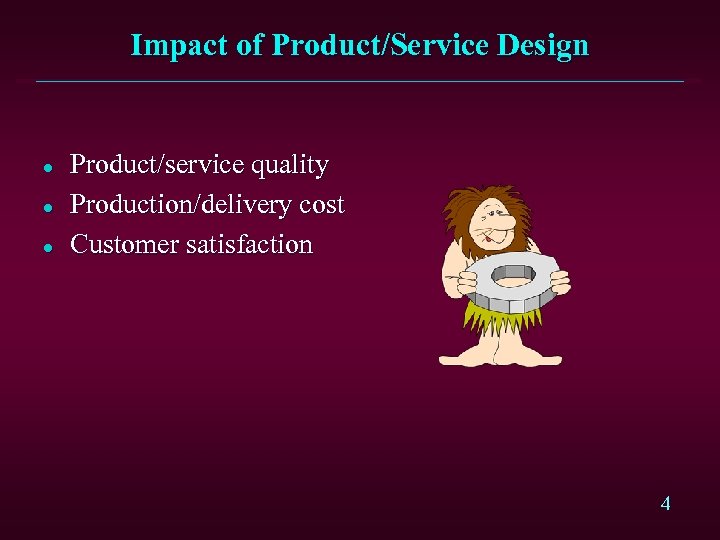 Impact of Product/Service Design

- Product/service quality
- Production/delivery cost
- Customer satisfaction

4